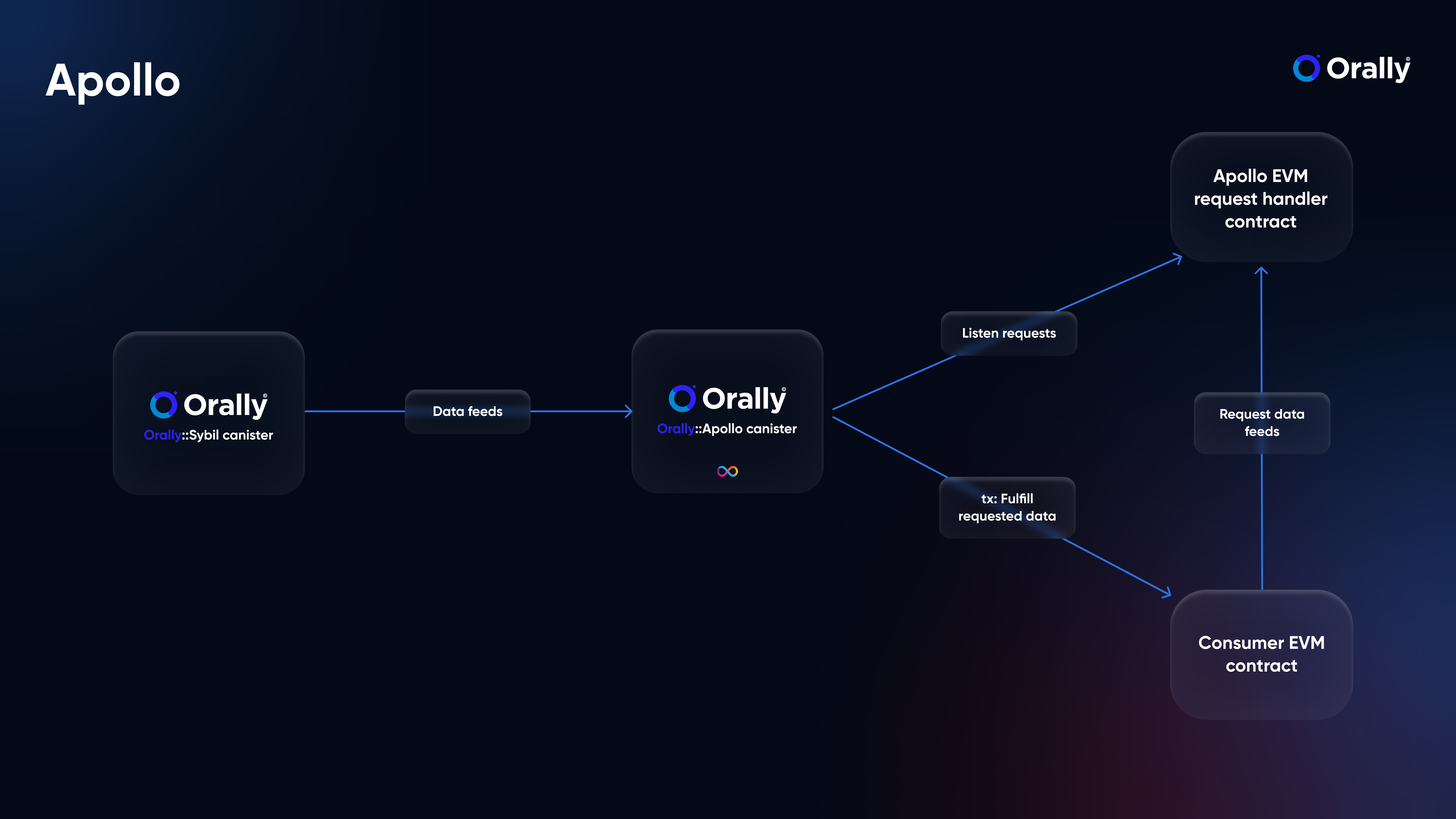 Apollo

Orally

Orally
Orally::Sybil canister

Data feeds

Orally
Orally::Apollo canister

Listen requests

tx: Fulfill requested data

Apollo EVM request handler contract

Request data feeds

Consumer EVM contract